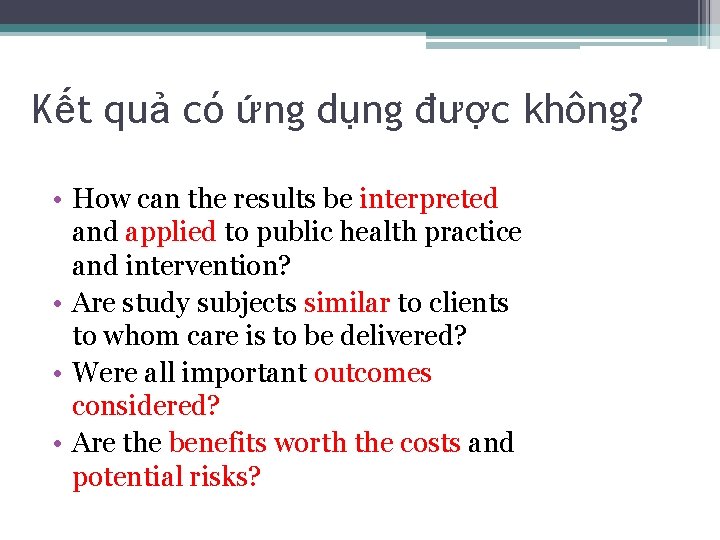 Kết quả có ứng dụng được không?

• How can the results be interpreted and applied to public health practice and intervention?
• Are study subjects similar to clients to whom care is to be delivered?
• Were all important outcomes considered?
• Are the benefits worth the costs and potential risks?